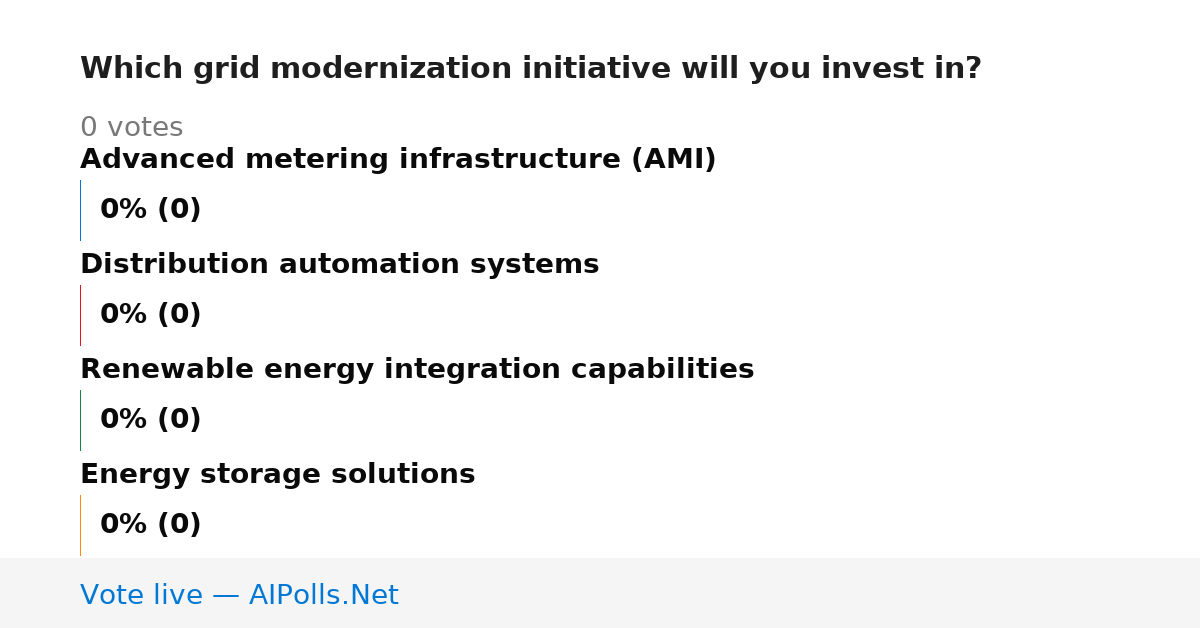 Which grid modernization initiative will you invest in?

0 votes

Advanced metering infrastructure (AMI)

0% (0)

Distribution automation systems

0% (0)

Renewable energy integration capabilities

0% (0)

Energy storage solutions

0% (0)

Vote live — AIPolls.Net